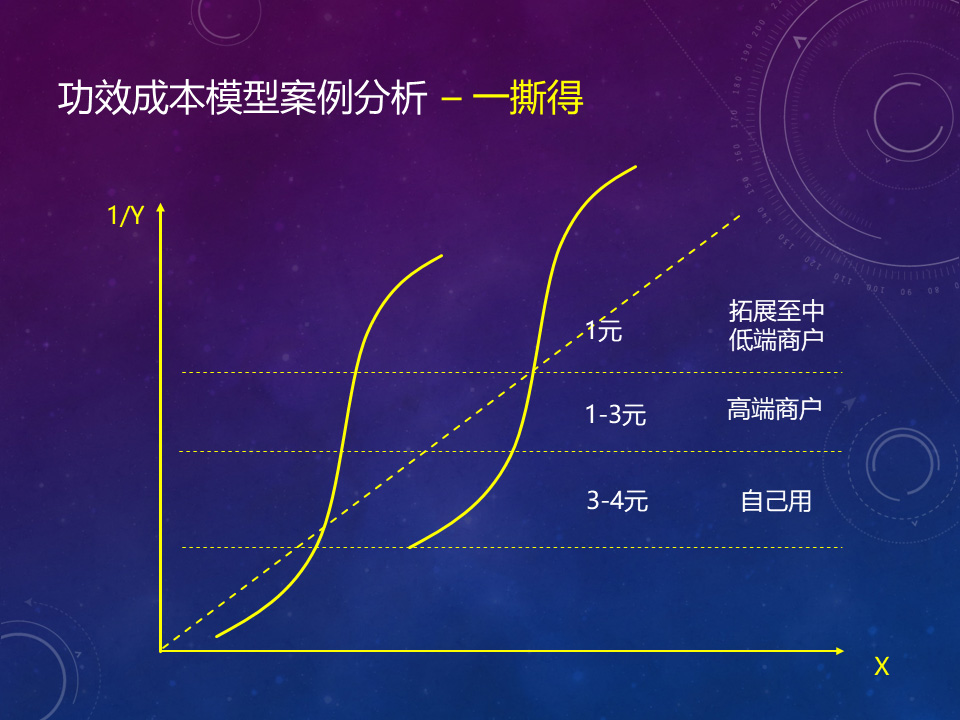 功效成本模型案例分析 – 一撕得

1/Y

1元

拓展至中低端商户

1-3元

高端商户

3-4元

自己用

X